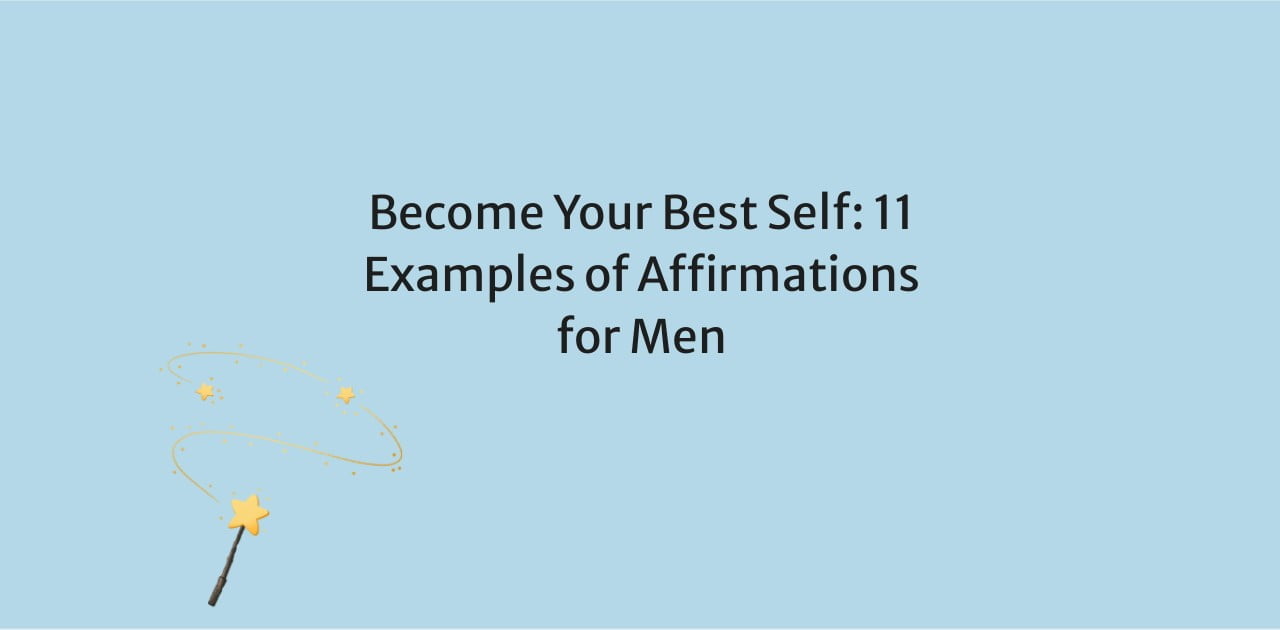 Become Your Best Self: 11 Examples of Affirmations for Men